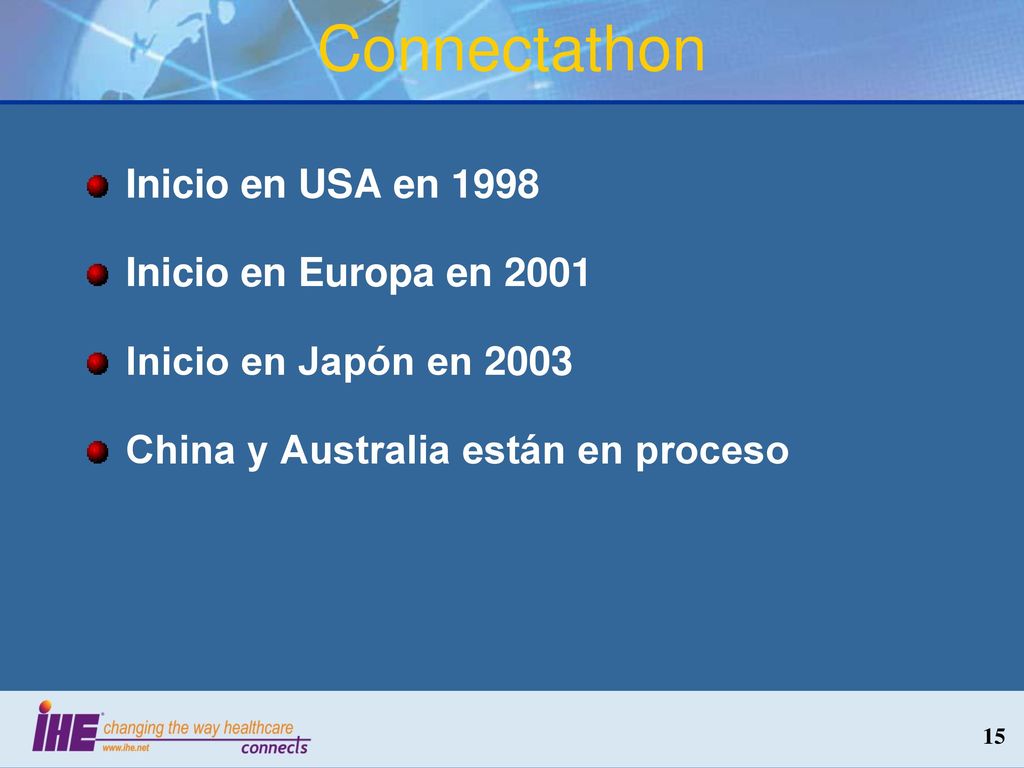 Connectathon

Inicio en USA en 1998

Inicio en Europa en 2001

Inicio en Japón en 2003

China y Australia están en proceso

IHE changing the way healthcare connects
www.ihe.net

15